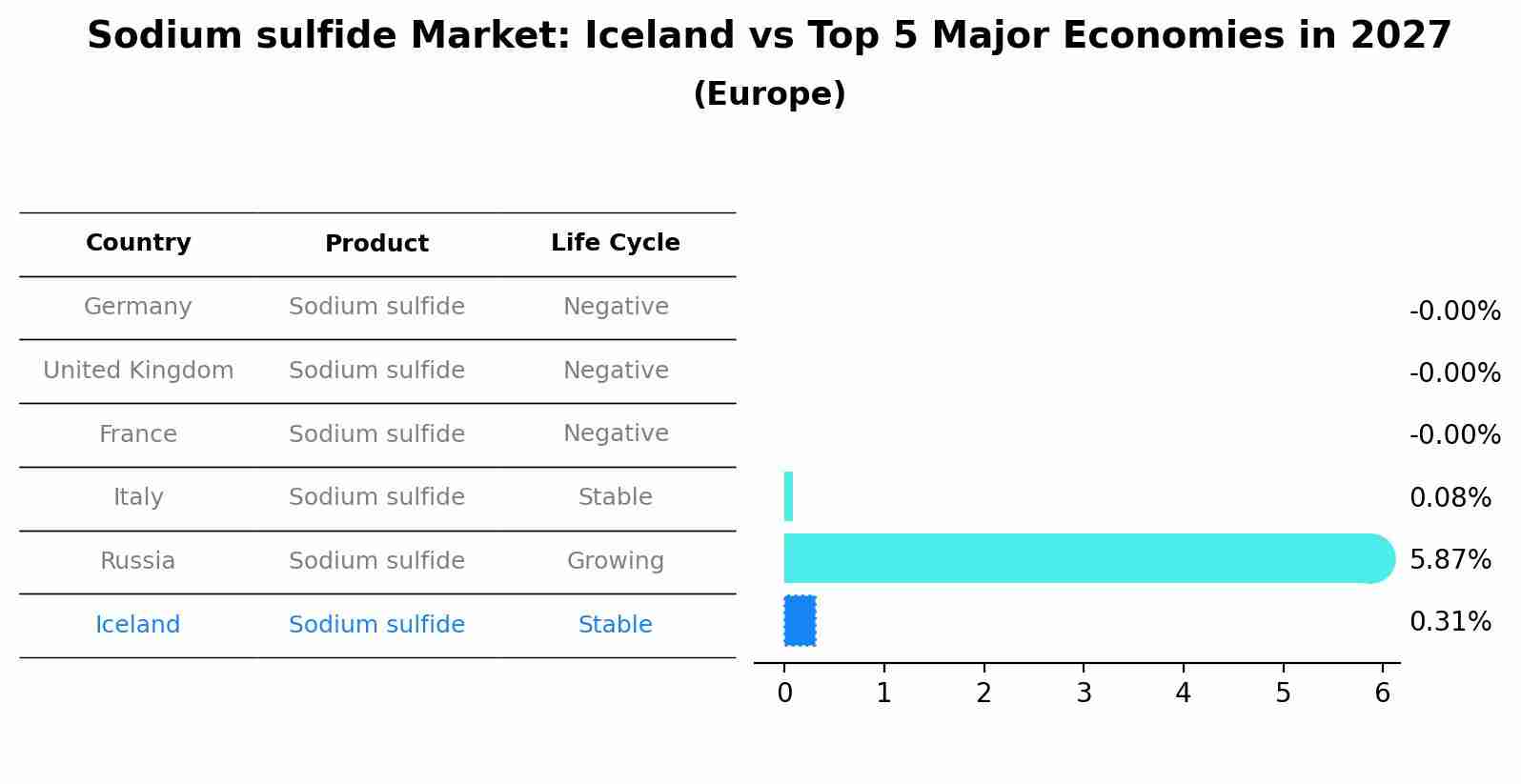 Sodium sulfide Market: Iceland vs Top 5 Major Economies in 2027
(Europe)

| Country | Product | Life Cycle |
|---|---|---|
| Germany | Sodium sulfide | Negative |
| United Kingdom | Sodium sulfide | Negative |
| France | Sodium sulfide | Negative |
| Italy | Sodium sulfide | Stable |
| Russia | Sodium sulfide | Growing |
| Iceland | Sodium sulfide | Stable |

-0.00%
-0.00%
-0.00%
0.08%
5.87%
0.31%

0 1 2 3 4 5 6